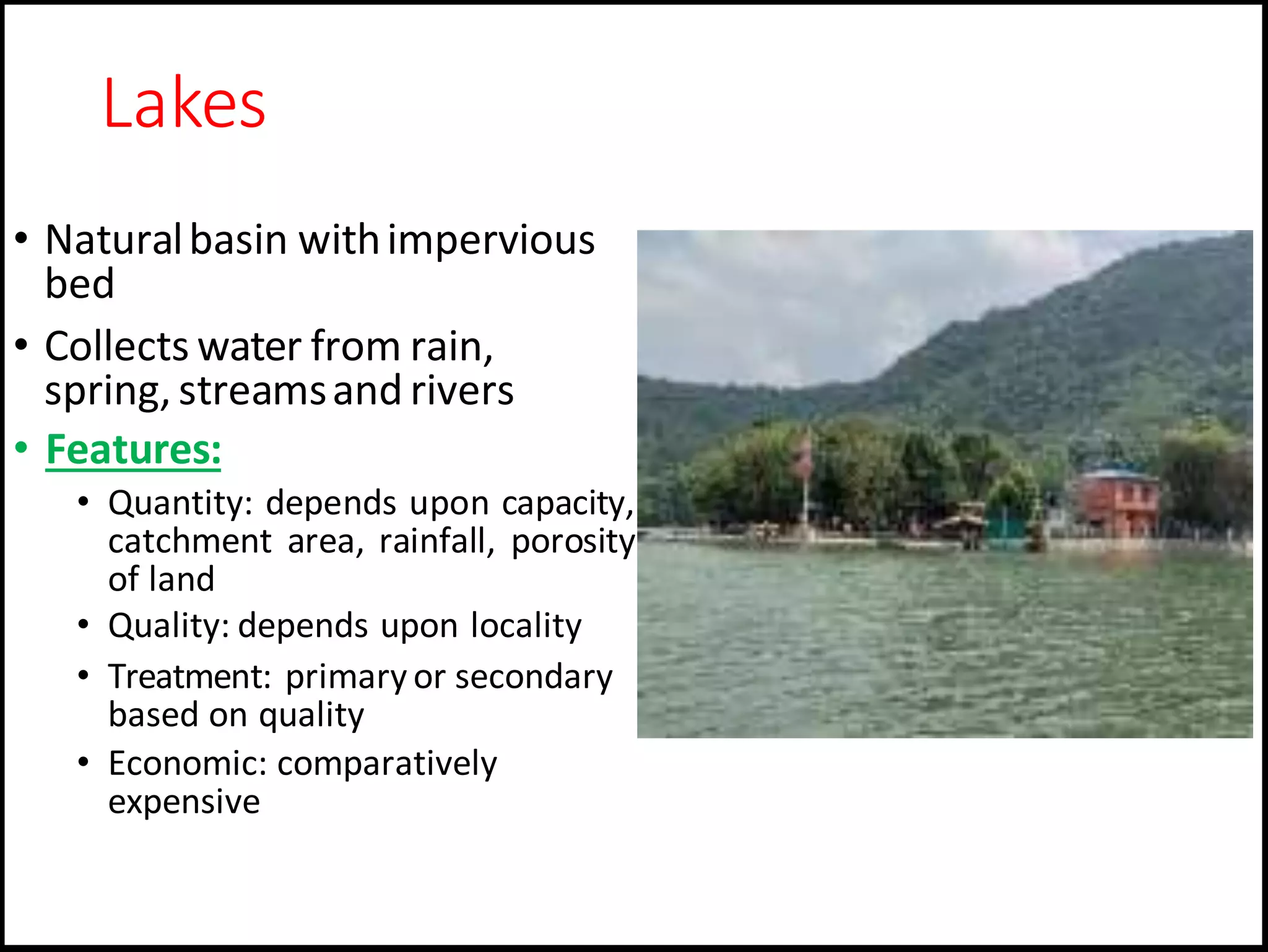 Lakes

• Natural basin with impervious bed
• Collects water from rain, spring, streams and rivers
• Features:
  • Quantity: depends upon capacity, catchment area, rainfall, porosity of land
  • Quality: depends upon locality
  • Treatment: primary or secondary based on quality
  • Economic: comparatively expensive